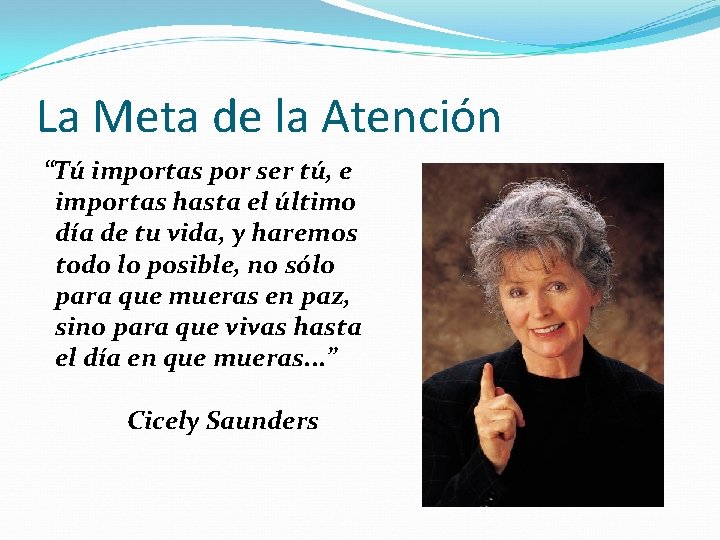 La Meta de la Atención

“Tú importas por ser tú, e importas hasta el último día de tu vida, y haremos todo lo posible, no sólo para que mueras en paz, sino para que vivas hasta el día en que mueras…”

Cicely Saunders